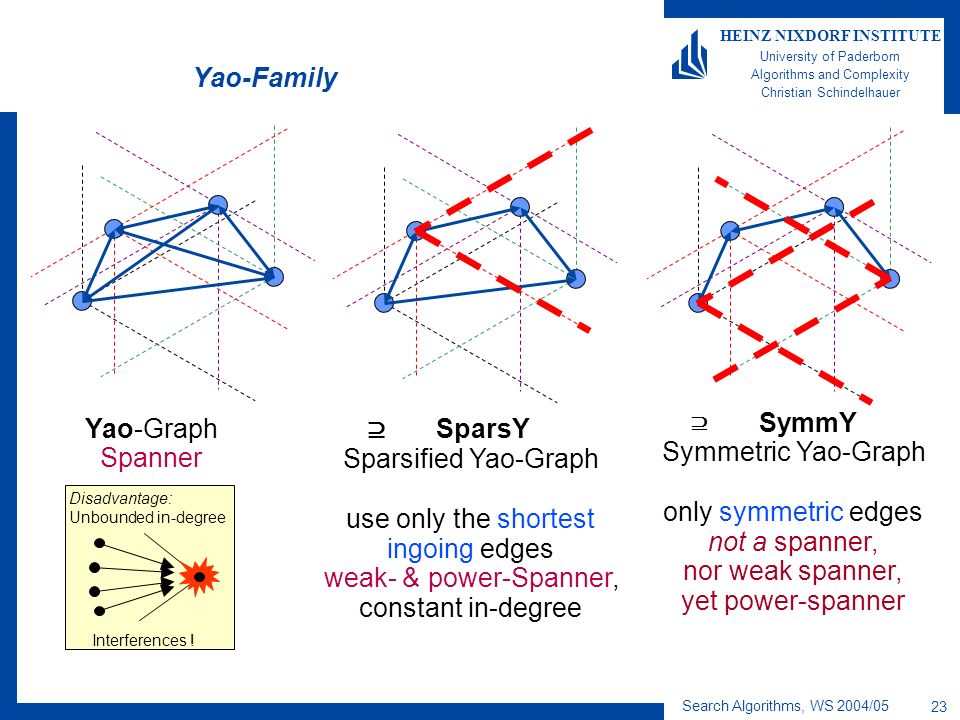 HEINZ NIXDORF INSTITUTE
University of Paderborn
Algorithms and Complexity
Christian Schindelhauer

Yao-Family

Yao-Graph
Spanner

Disadvantage:
Unbounded in-degree

Interferences !

$\supseteq$ SparsY
Sparsified Yao-Graph

use only the shortest ingoing edges
weak- & power-Spanner,
constant in-degree

$\supseteq$ SymmY
Symmetric Yao-Graph

only symmetric edges
not a spanner,
nor weak spanner,
yet power-spanner

Search Algorithms, WS 2004/05

23